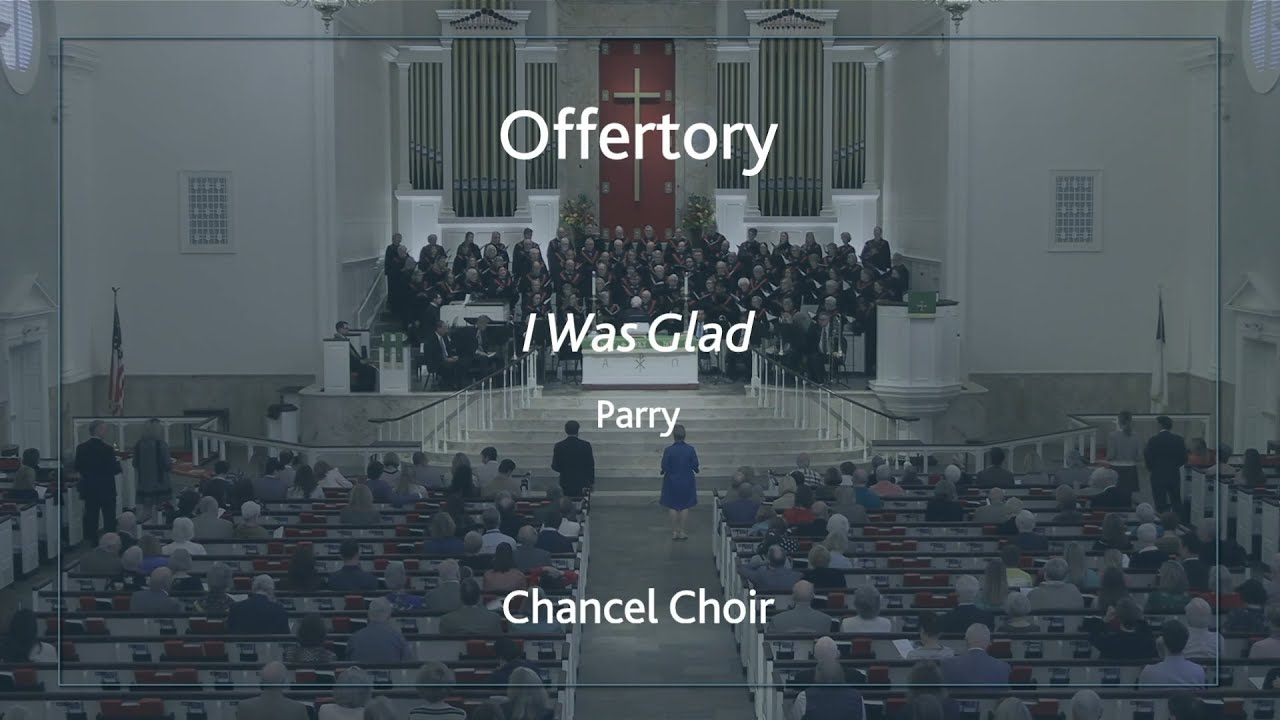 Offertory

I Was Glad

Parry

Chancel Choir